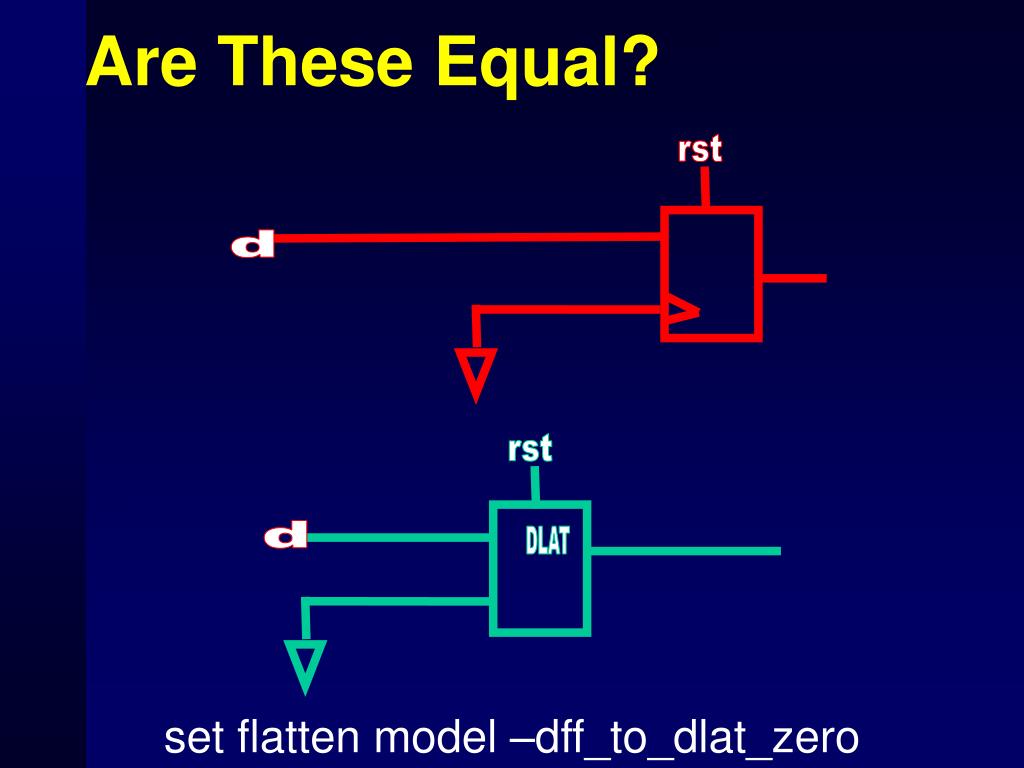 Are These Equal?

rst

d

rst

d

DLAT

set flatten model –dff_to_dlat_zero